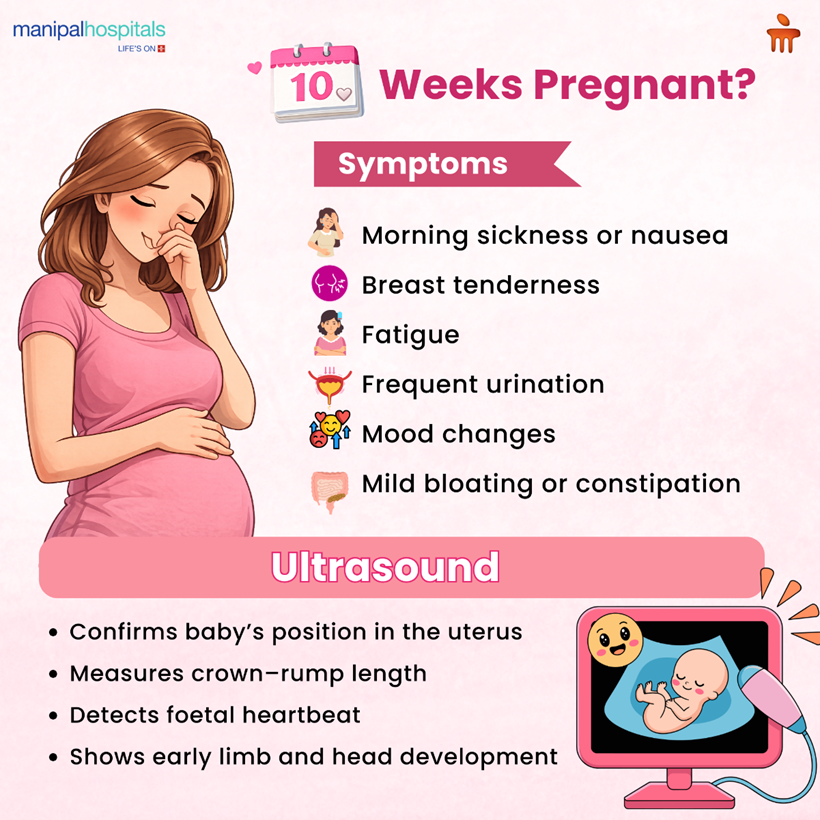 manipalhospitals
LIFE'S ON

10 Weeks Pregnant?

Symptoms

Morning sickness or nausea
Breast tenderness
Fatigue
Frequent urination
Mood changes
Mild bloating or constipation

Ultrasound

• Confirms baby's position in the uterus
• Measures crown–rump length
• Detects foetal heartbeat
• Shows early limb and head development